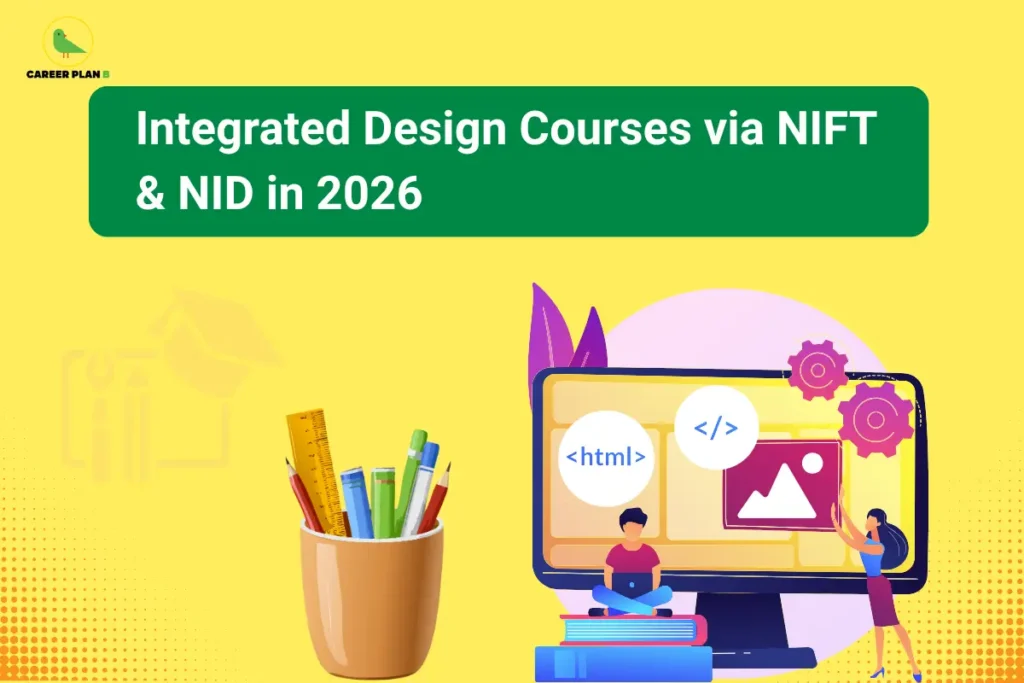 CAREER PLAN B

Integrated Design Courses via NIFT & NID in 2026

<html>

</>